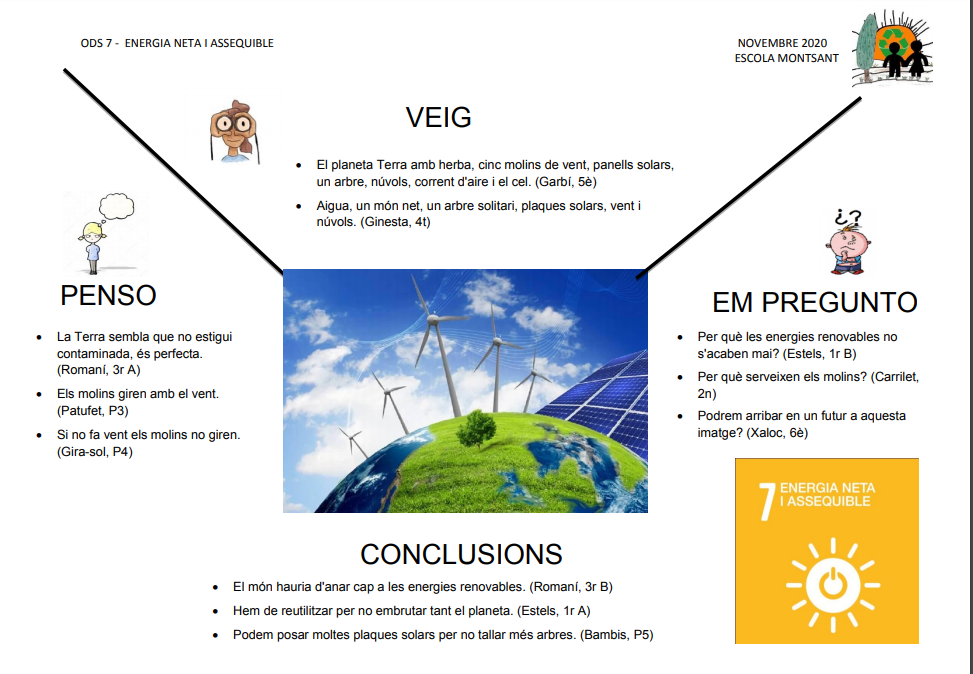 ODS 7 - ENERGIA NETA I ASSEQUIBLE

NOVEMBRE 2020
ESCOLA MONTSANT

VEIG

- El planeta Terra amb herba, cinc molins de vent, panells solars, un arbre, núvols, corrent d'aire i el cel. (Garbí, 5è)
- Aigua, un món net, un arbre solitari, plaques solars, vent i núvols. (Ginesta, 4t)

PENSO

- La Terra sembla que no estigui contaminada, és perfecta. (Romaní, 3r A)
- Els molins giren amb el vent. (Patufet, P3)
- Si no fa vent els molins no giren. (Gira-sol, P4)

¿?

EM PREGUNTO

- Per què les energies renovables no s'acaben mai? (Estels, 1r B)
- Per què serveixen els molins? (Carrilet, 2n)
- Podrem arribar en un futur a aquesta imatge? (Xaloc, 6è)

7 ENERGIA NETA I ASSEQUIBLE

CONCLUSIONS

- El món hauria d'anar cap a les energies renovables. (Romaní, 3r B)
- Hem de reutilitzar per no embrutar tant el planeta. (Estels, 1r A)
- Podem posar moltes plaques solars per no tallar més arbres. (Bambis, P5)